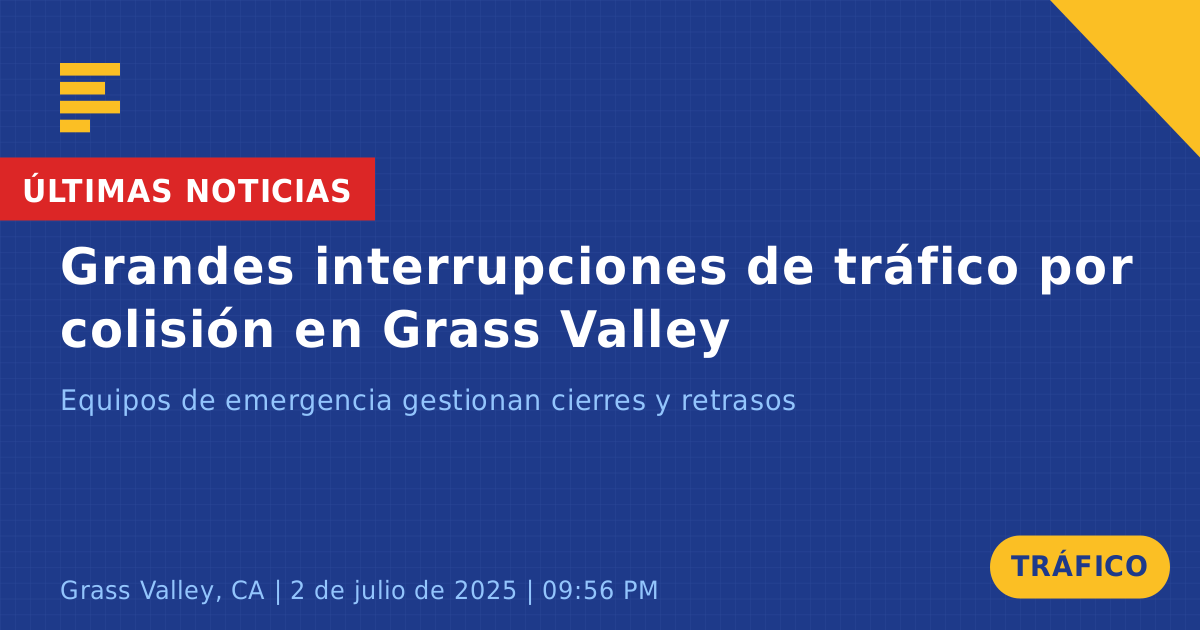 ÚLTIMAS NOTICIAS

Grandes interrupciones de tráfico por colisión en Grass Valley

Equipos de emergencia gestionan cierres y retrasos

Grass Valley, CA | 2 de julio de 2025 | 09:56 PM

TRÁFICO